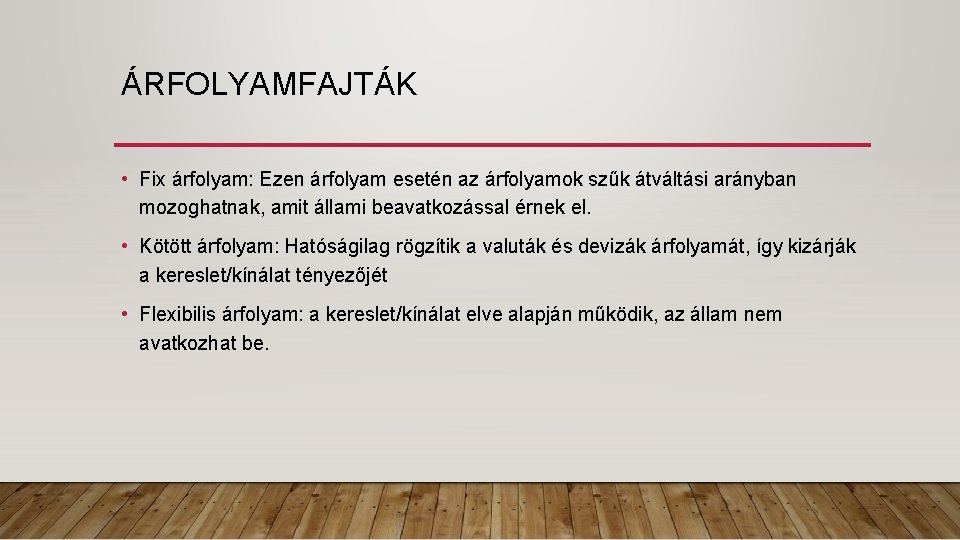 ÁRFOLYAMFAJTÁK

• Fix árfolyam: Ezen árfolyam esetén az árfolyamok szűk átváltási arányban mozoghatnak, amit állami beavatkozással érnek el.

• Kötött árfolyam: Hatóságilag rögzítik a valuták és devizák árfolyamát, így kizárják a kereslet/kínálat tényezőjét

• Flexibilis árfolyam: a kereslet/kínálat elve alapján működik, az állam nem avatkozhat be.